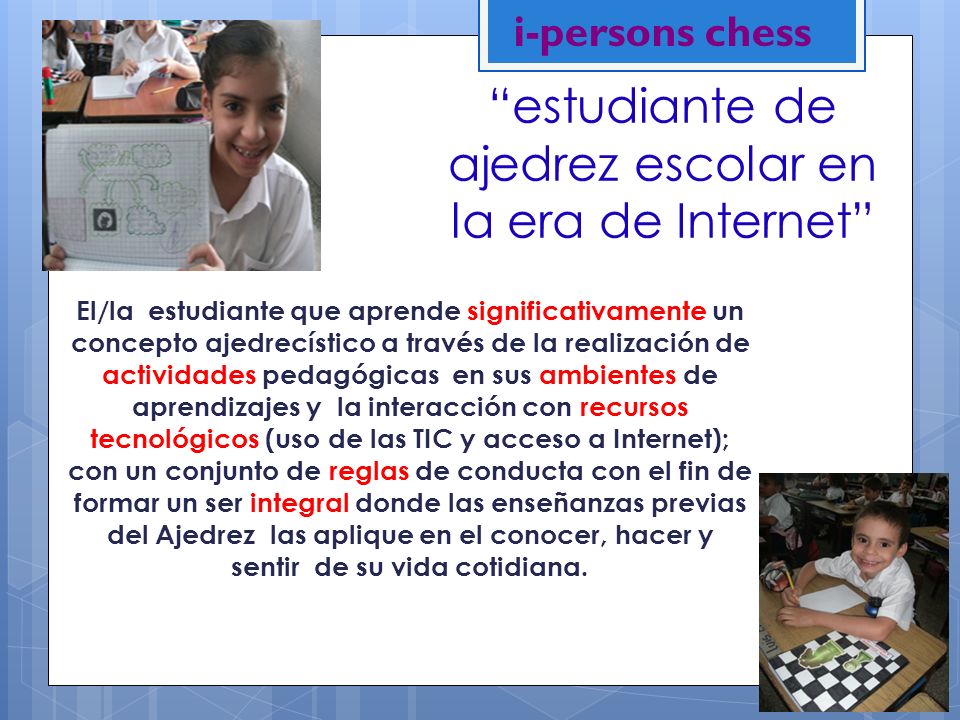 i-persons chess

“estudiante de ajedrez escolar en la era de Internet”

El/la estudiante que aprende significativamente un concepto ajedrecístico a través de la realización de actividades pedagógicas en sus ambientes de aprendizajes y la interacción con recursos tecnológicos (uso de las TIC y acceso a Internet); con un conjunto de reglas de conducta con el fin de formar un ser integral donde las enseñanzas previas del Ajedrez las aplique en el conocer, hacer y sentir de su vida cotidiana.